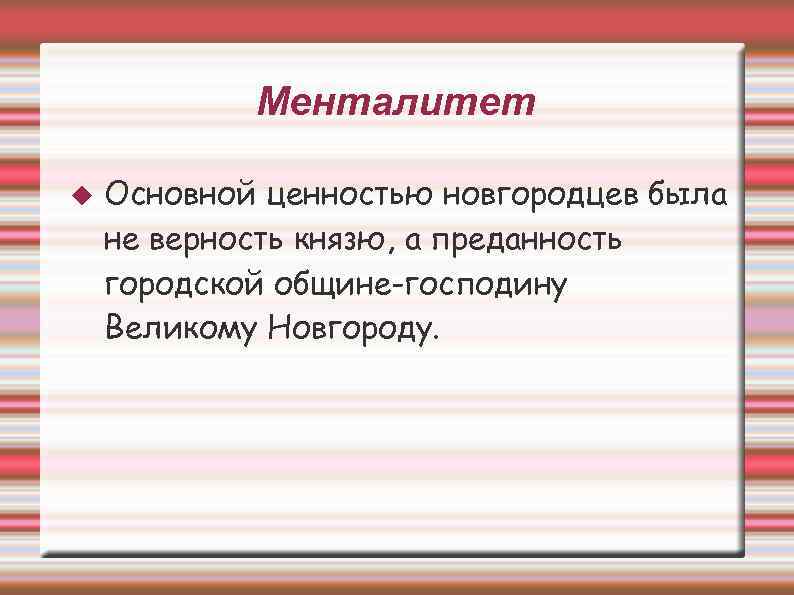 Менталитет

Основной ценностью новгородцев была не верность князю, а преданность городской общине-господину Великому Новгороду.